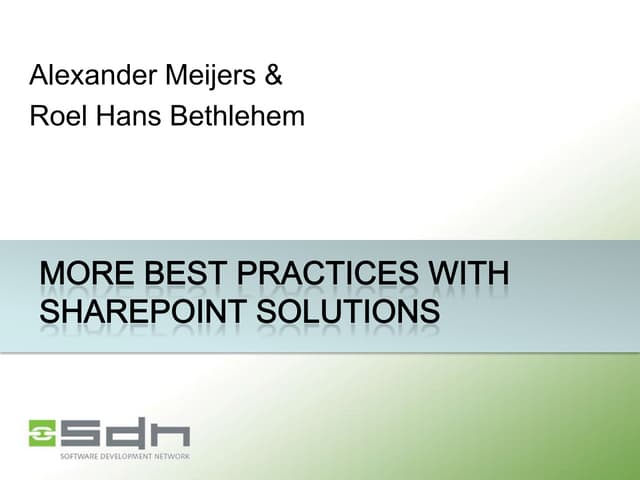 Alexander Meijers &
Roel Hans Bethlehem

MORE BEST PRACTICES WITH SHAREPOINT SOLUTIONS

sdn
SOFTWARE DEVELOPMENT NETWORK